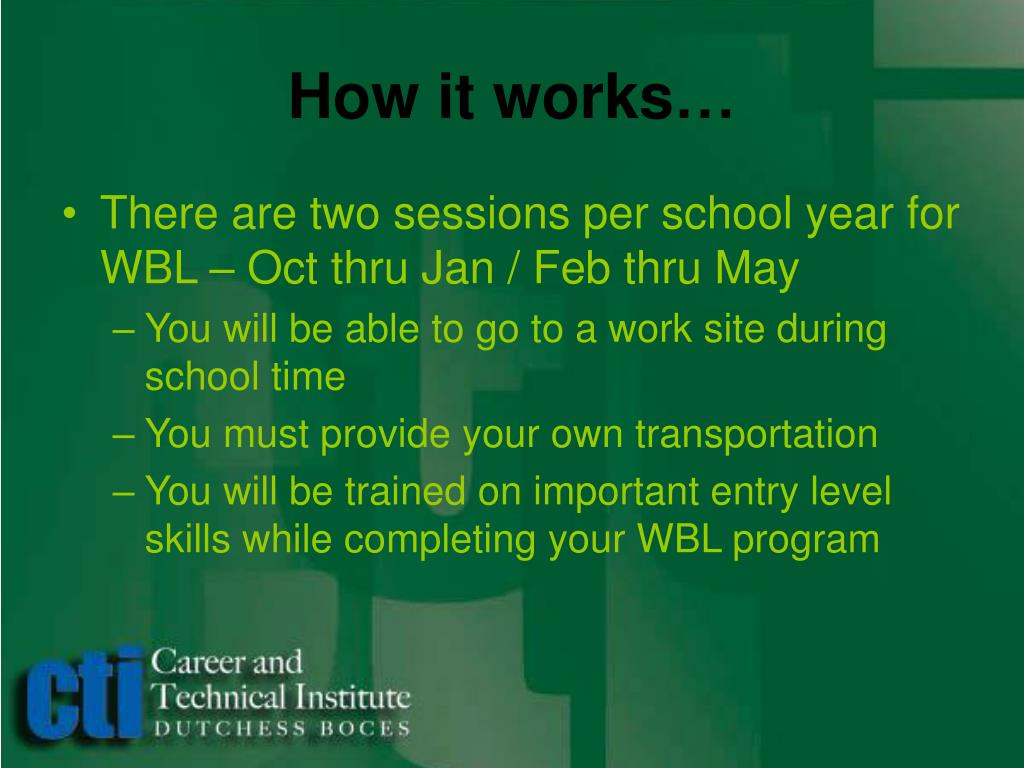 How it works…

• There are two sessions per school year for WBL – Oct thru Jan / Feb thru May
– You will be able to go to a work site during school time
– You must provide your own transportation
– You will be trained on important entry level skills while completing your WBL program

cti Career and Technical Institute DUTCHESS BOCES